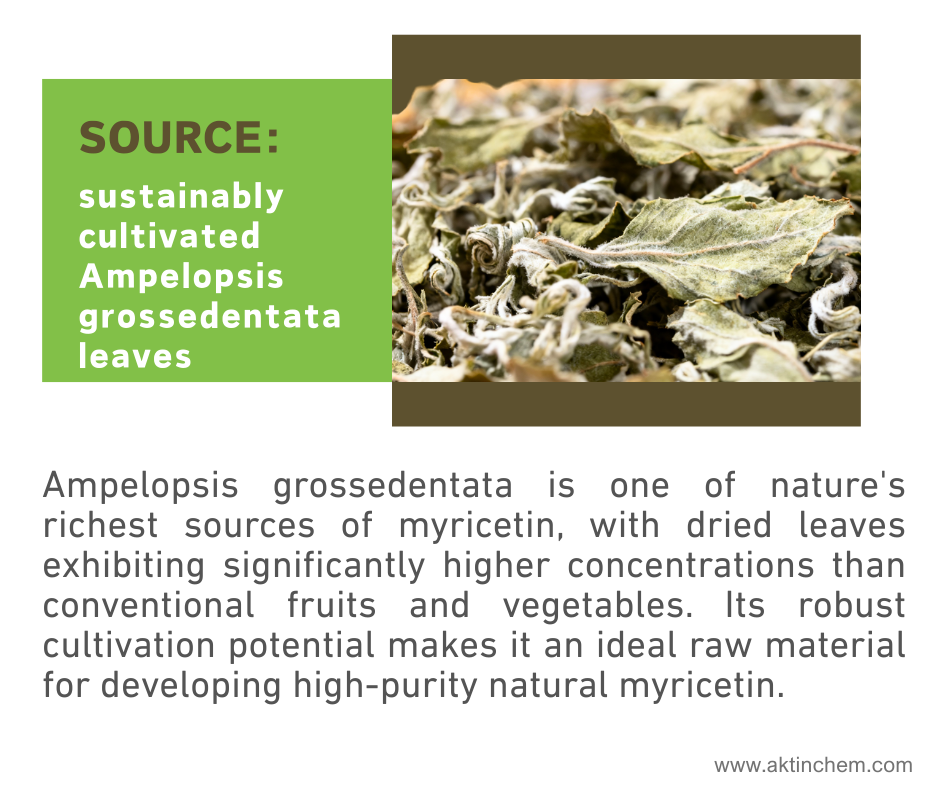 SOURCE:
sustainably cultivated Ampelopsis grossedentata leaves

Ampelopsis grossedentata is one of nature's richest sources of myricetin, with dried leaves exhibiting significantly higher concentrations than conventional fruits and vegetables. Its robust cultivation potential makes it an ideal raw material for developing high-purity natural myricetin.

www.aktinchem.com